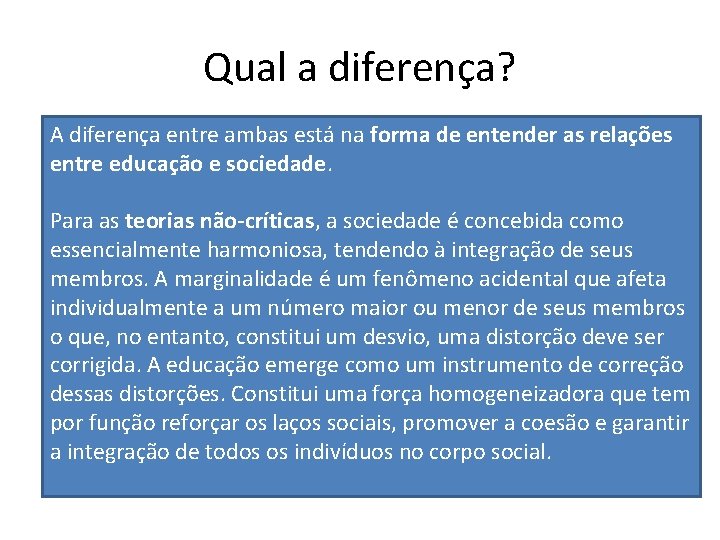 Qual a diferença?

A diferença entre ambas está na forma de entender as relações entre educação e sociedade.

Para as teorias não-críticas, a sociedade é concebida como essencialmente harmoniosa, tendendo à integração de seus membros. A marginalidade é um fenômeno acidental que afeta individualmente a um número maior ou menor de seus membros o que, no entanto, constitui um desvio, uma distorção deve ser corrigida. A educação emerge como um instrumento de correção dessas distorções. Constitui uma força homogeneizadora que tem por função reforçar os laços sociais, promover a coesão e garantir a integração de todos os indivíduos no corpo social.